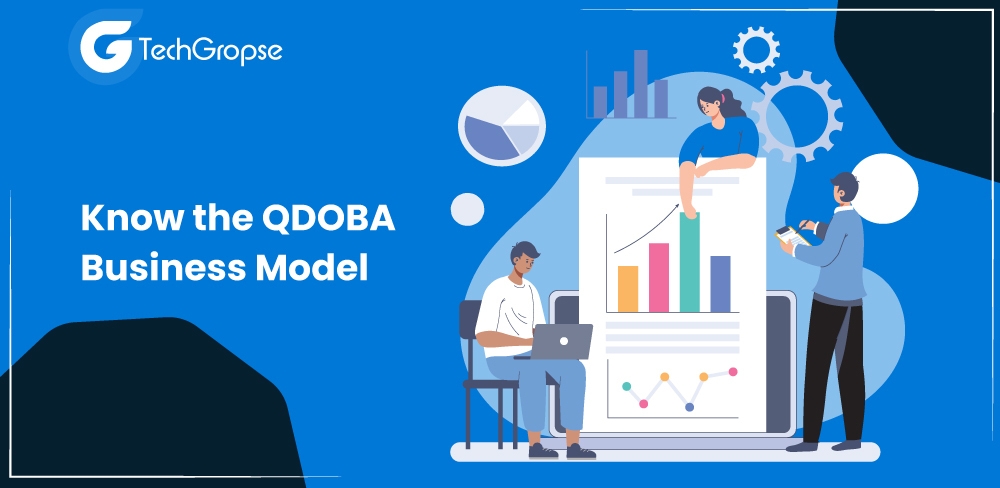 TechGropse

Know the QDOBA Business Model